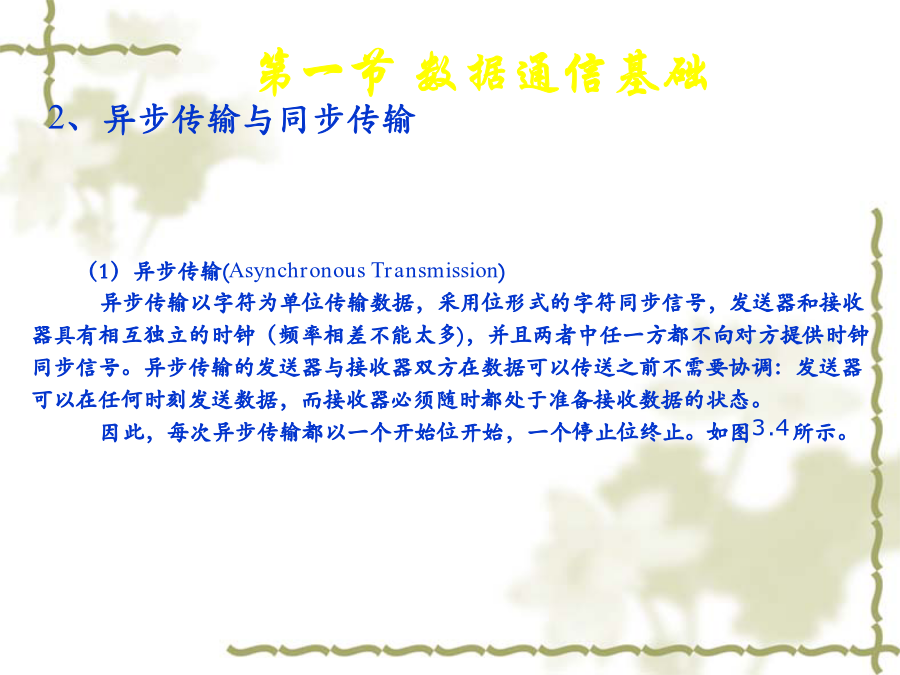 第一节 数据通信基础

2、异步传输与同步传输

（1）异步传输(Asynchronous Transmission)

异步传输以字符为单位传输数据，采用位形式的字符同步信号，发送器和接收器具有相互独立的时钟（频率相差不能太多），并且两者中任一方都不向对方提供时钟同步信号。异步传输的发送器与接收器双方在数据可以传送之前不需要协调：发送器可以在任何时刻发送数据，而接收器必须随时都处于准备接收数据的状态。

因此，每次异步传输都以一个开始位开始，一个停止位终止。如图3.4所示。